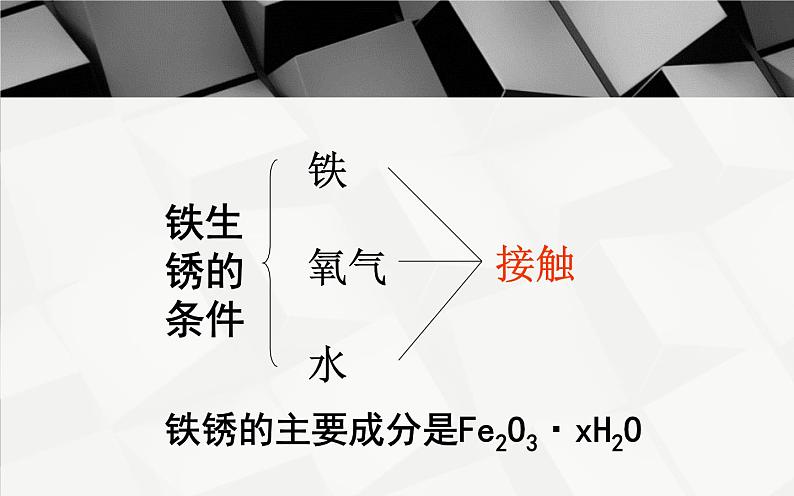 铁生锈的条件

铁

氧气

水

接触

铁锈的主要成分是$Fe_2O_3 \cdot xH_2O$